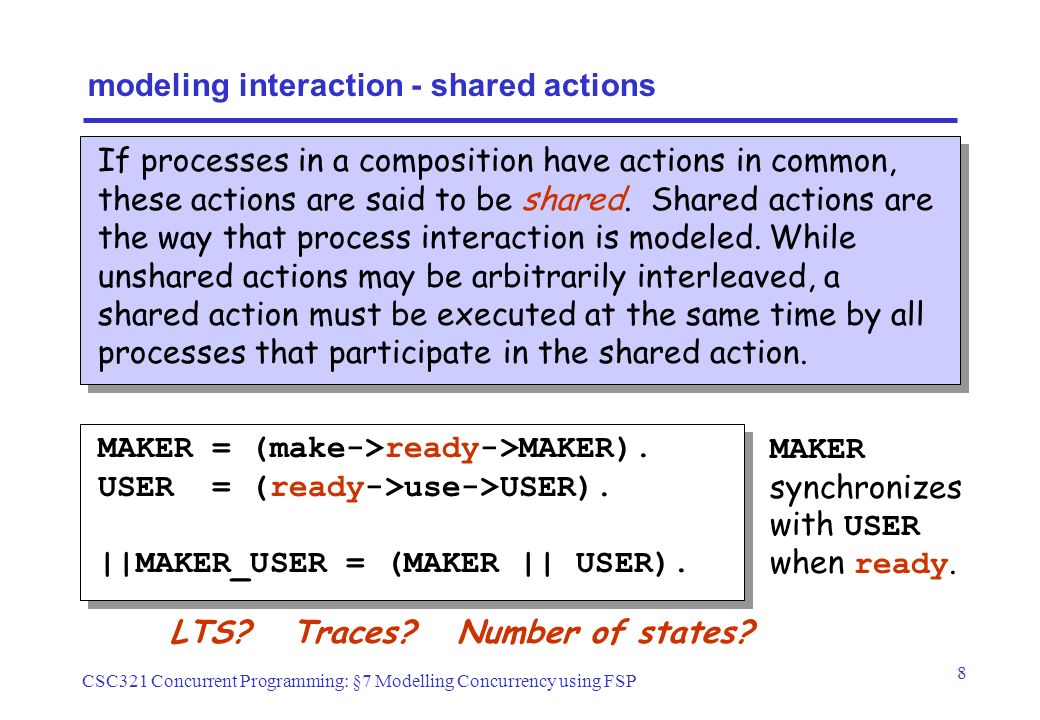 modeling interaction - shared actions

If processes in a composition have actions in common, these actions are said to be shared. Shared actions are the way that process interaction is modeled. While unshared actions may be arbitrarily interleaved, a shared action must be executed at the same time by all processes that participate in the shared action.

MAKER = (make->ready->MAKER).
USER = (ready->use->USER).

||MAKER_USER = (MAKER || USER).

MAKER synchronizes with USER when ready.

LTS? Traces? Number of states?

CSC321 Concurrent Programming: §7 Modelling Concurrency using FSP

8